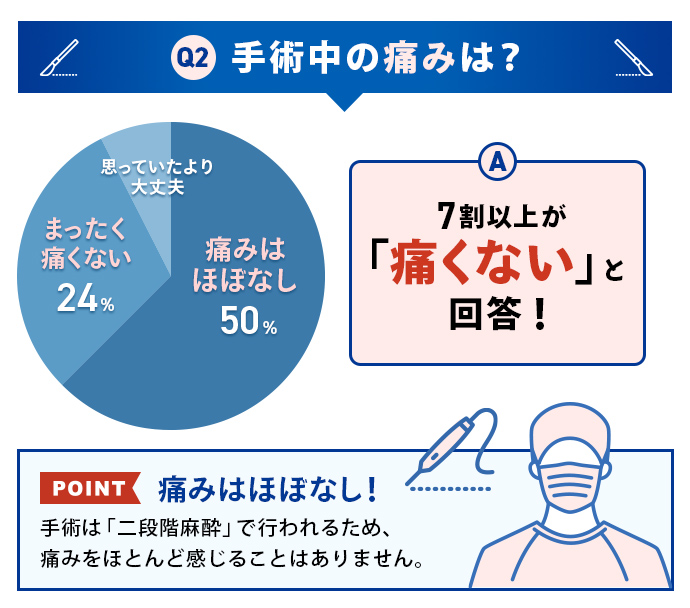 Q2 手術中の痛みは？

思っていたより大丈夫

まったく痛くない 24%

痛みはほぼなし 50%

A

7割以上が「痛くない」と回答！

POINT 痛みはほぼなし！

手術は「二段階麻酔」で行われるため、痛みをほとんど感じることはありません。